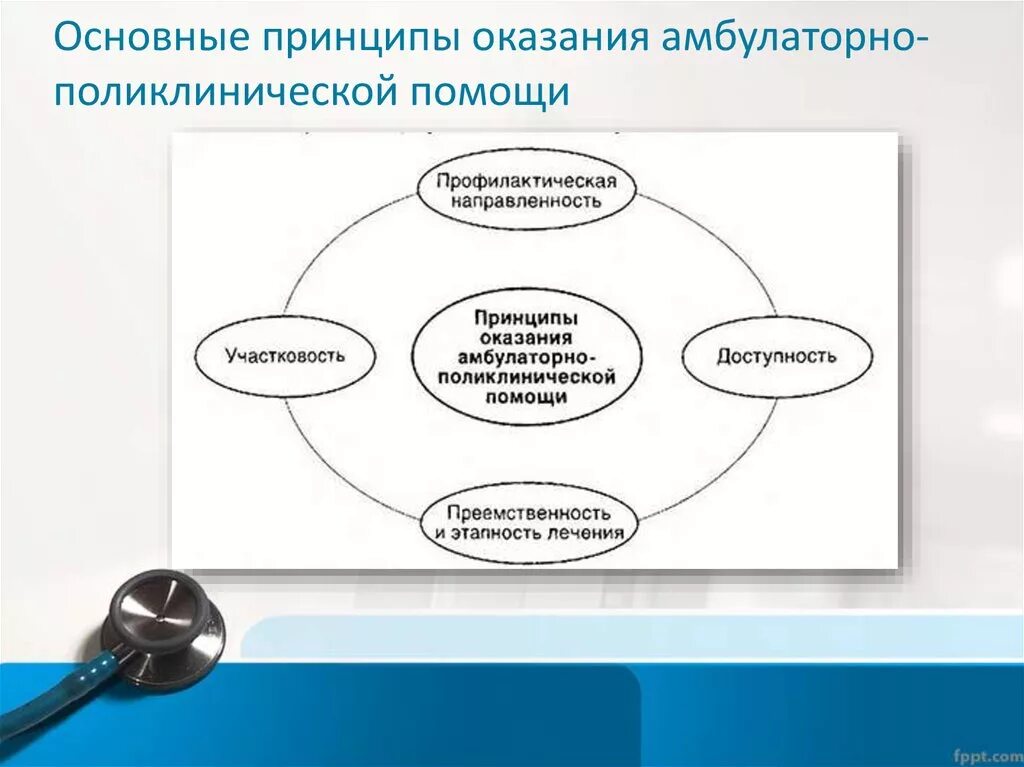 Основные принципы оказания амбулаторно-поликлинической помощи

Профилактическая направленность

Участковость

Принципы оказания амбулаторно-поликлинической помощи

Доступность

Преемственность и этапность лечения

fppt.com